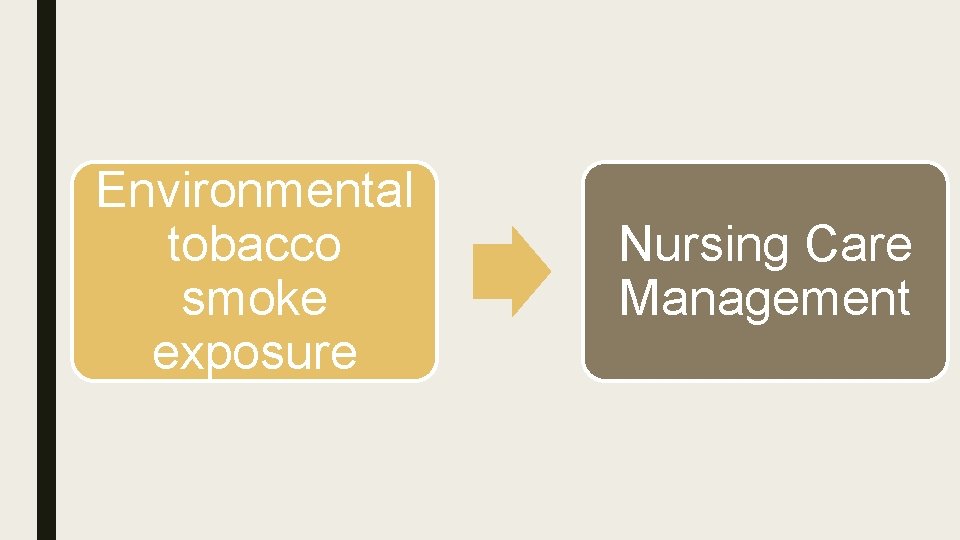 Environmental tobacco smoke exposure

Nursing Care Management